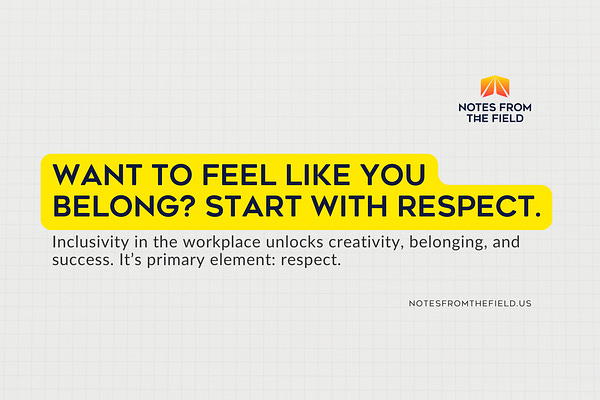 NOTES FROM THE FIELD

WANT TO FEEL LIKE YOU BELONG? START WITH RESPECT.

Inclusivity in the workplace unlocks creativity, belonging, and success. It's primary element: respect.

NOTESFROMTHEFIELD.US